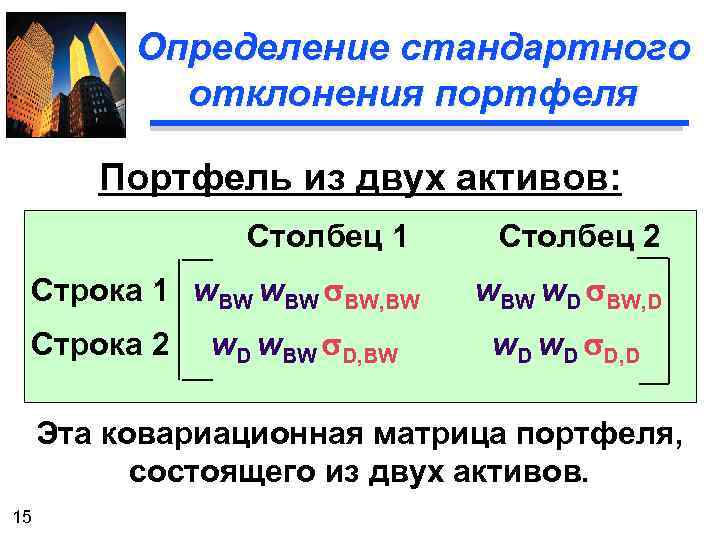 Определение стандартного отклонения портфеля

Портфель из двух активов:

| | Столбец 1 | Столбец 2 |
|---|---|---|
| Строка 1 | $w_{BW}\, w_{BW}\, \sigma_{BW,BW}$ | $w_{BW}\, w_{D}\, \sigma_{BW,D}$ |
| Строка 2 | $w_{D}\, w_{BW}\, \sigma_{D,BW}$ | $w_{D}\, w_{D}\, \sigma_{D,D}$ |

Эта ковариационная матрица портфеля, состоящего из двух активов.

15